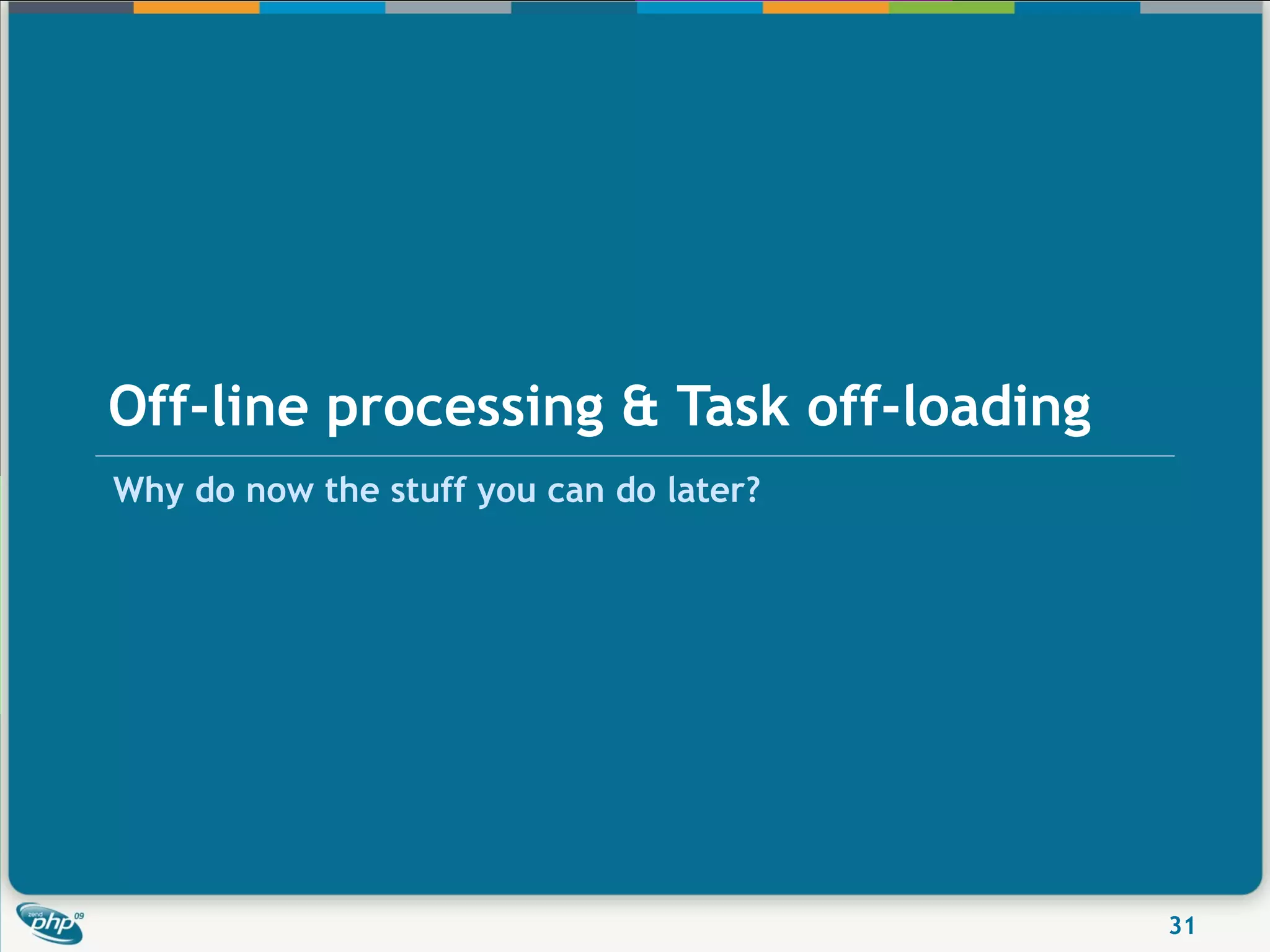 Off-line processing & Task off-loading

Why do now the stuff you can do later?

zend php 09

31